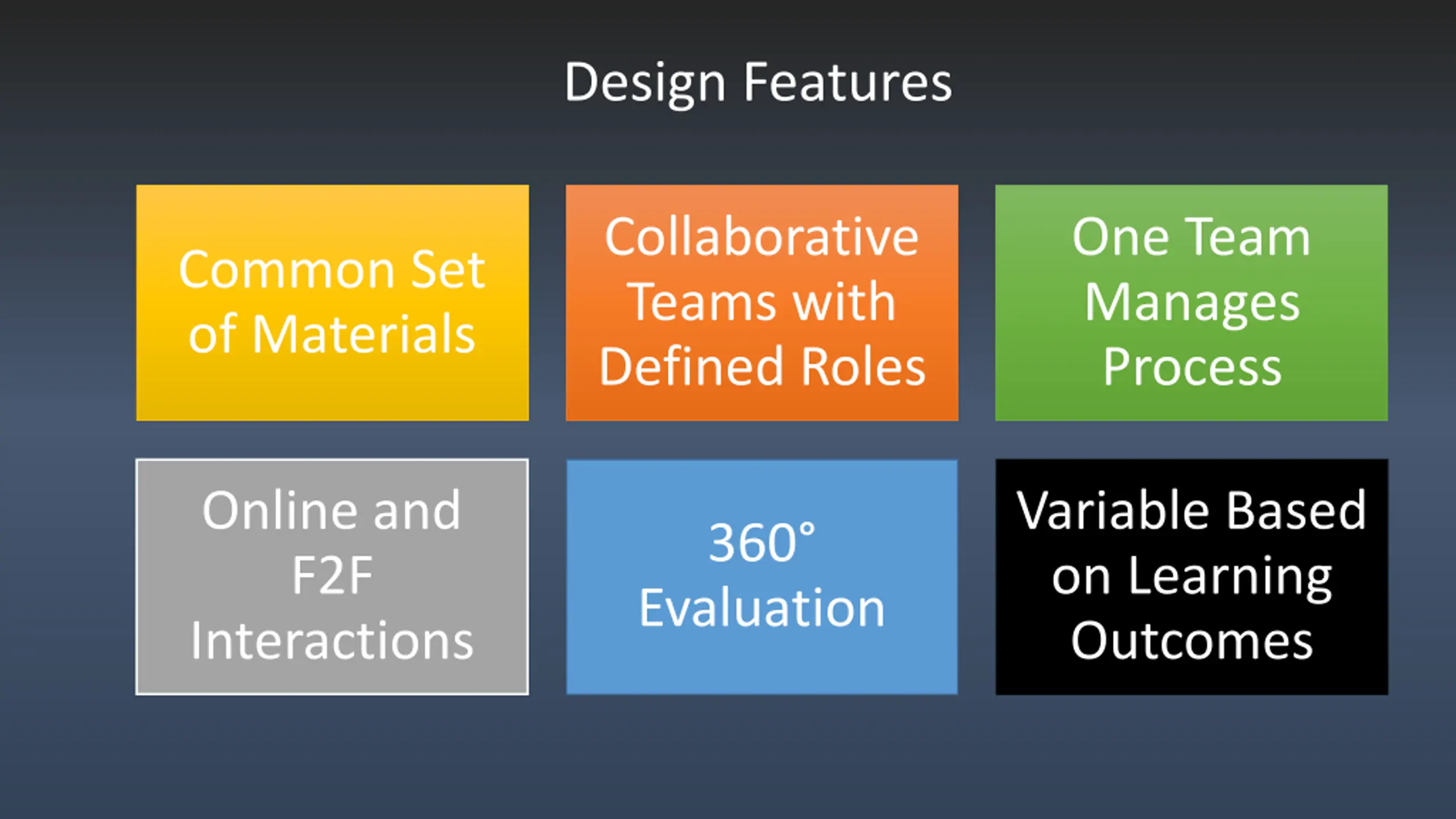 Design Features

Common Set of Materials

Collaborative Teams with Defined Roles

One Team Manages Process

Online and F2F Interactions

360° Evaluation

Variable Based on Learning Outcomes